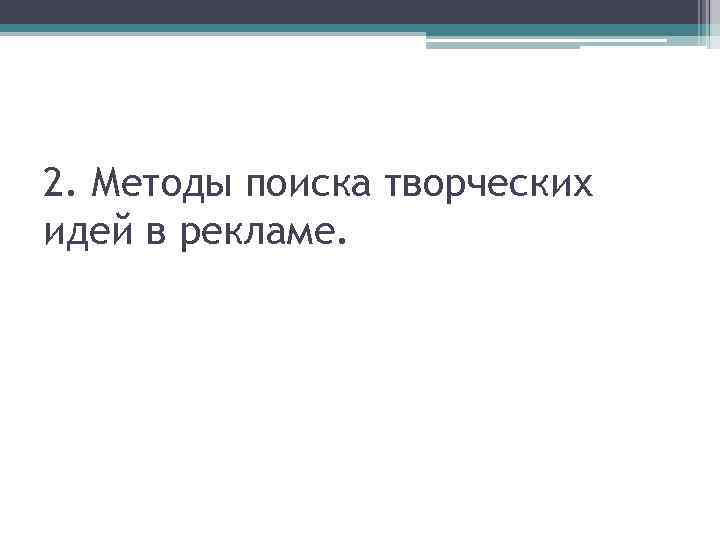 2. Методы поиска творческих идей в рекламе.